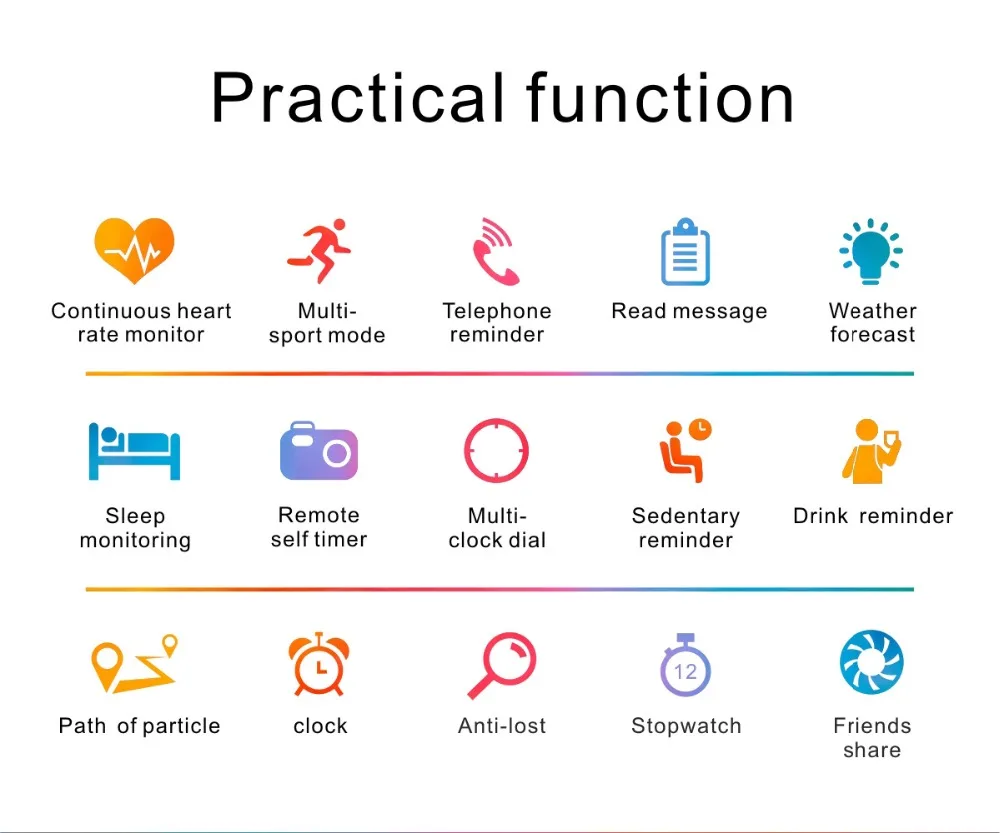 Practical function

Continuous heart rate monitor

Multi-sport mode

Telephone reminder

Read message

Weather forecast

Sleep monitoring

Remote self timer

Multi-clock dial

Sedentary reminder

Drink reminder

Path of particle

clock

Anti-lost

12

Stopwatch

Friends share